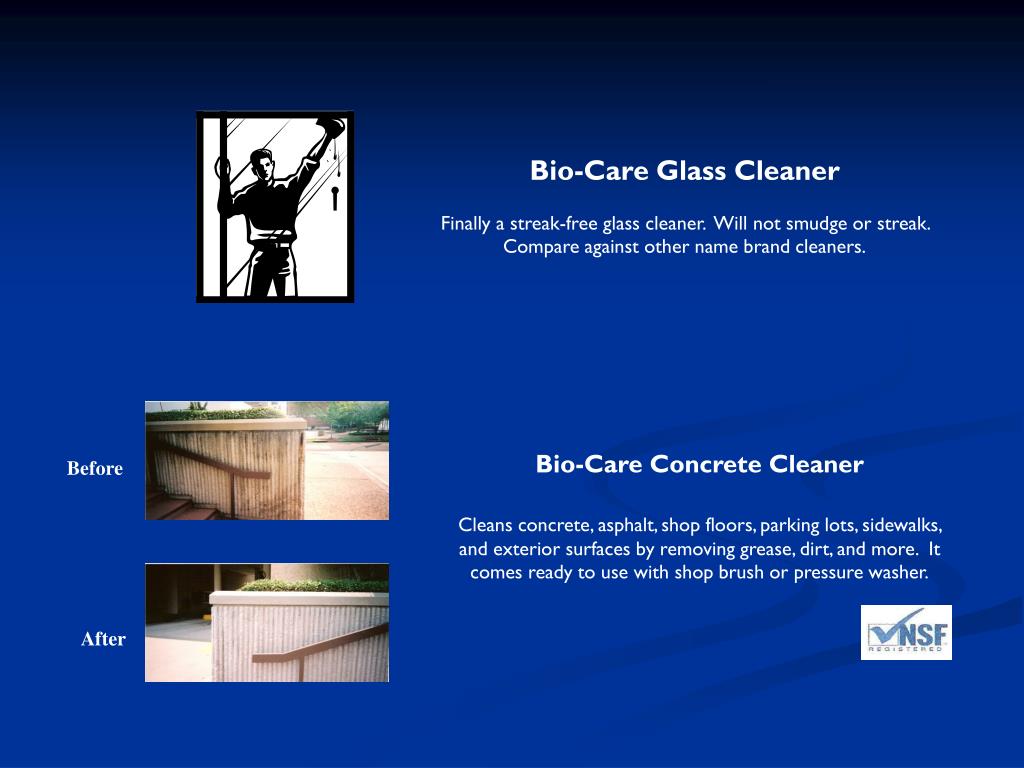 Bio-Care Glass Cleaner

Finally a streak-free glass cleaner. Will not smudge or streak. Compare against other name brand cleaners.

Before

Bio-Care Concrete Cleaner

Cleans concrete, asphalt, shop floors, parking lots, sidewalks, and exterior surfaces by removing grease, dirt, and more. It comes ready to use with shop brush or pressure washer.

After

NSF
REGISTERED